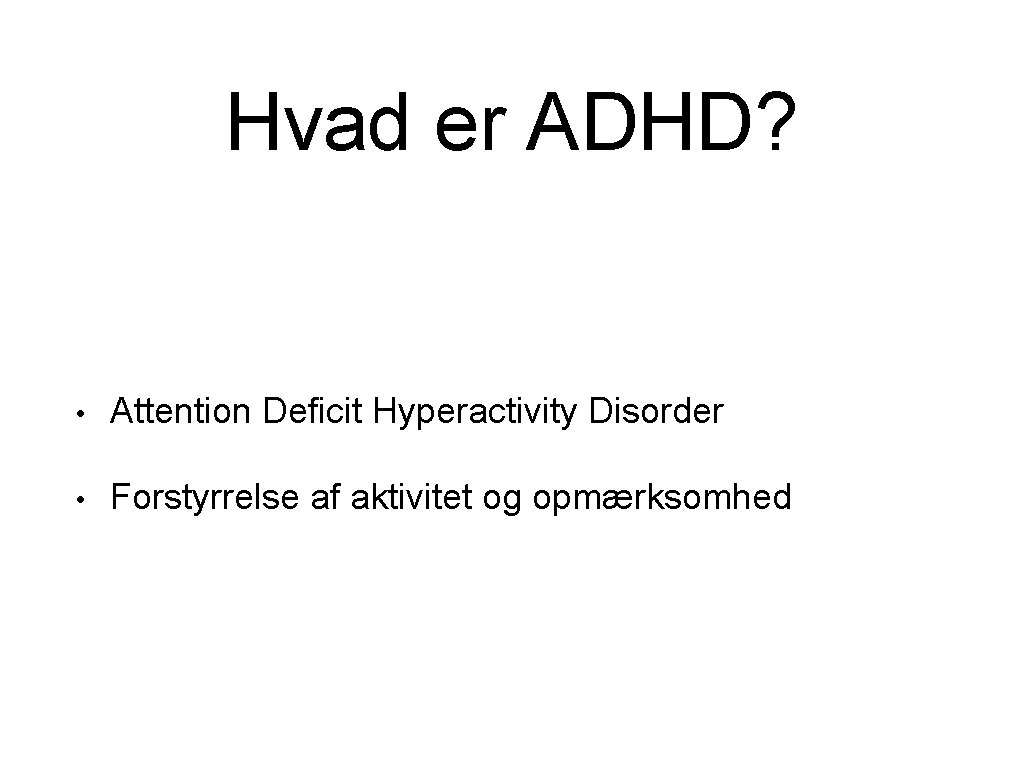 Hvad er ADHD?

• Attention Deficit Hyperactivity Disorder

• Forstyrrelse af aktivitet og opmærksomhed